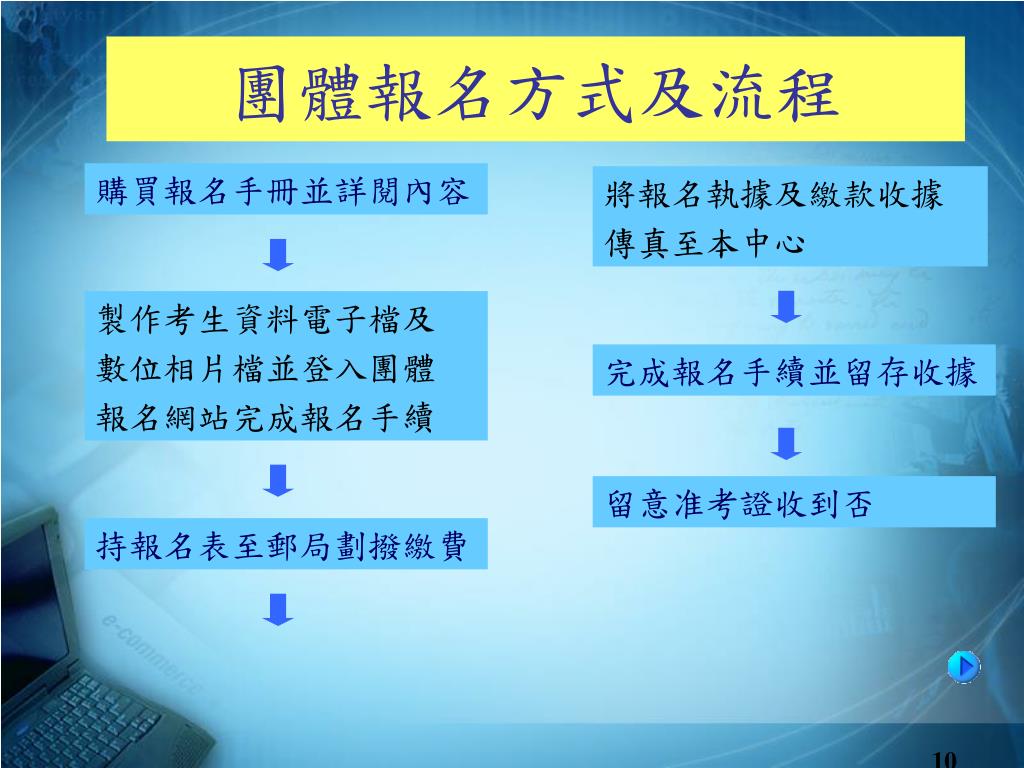 團體報名方式及流程

購買報名手冊並詳閱內容

製作考生資料電子檔及數位相片檔並登入團體報名網站完成報名手續

持報名表至郵局劃撥繳費

將報名執據及繳款收據傳真至本中心

完成報名手續並留存收據

留意准考證收到否

e-commerce

10